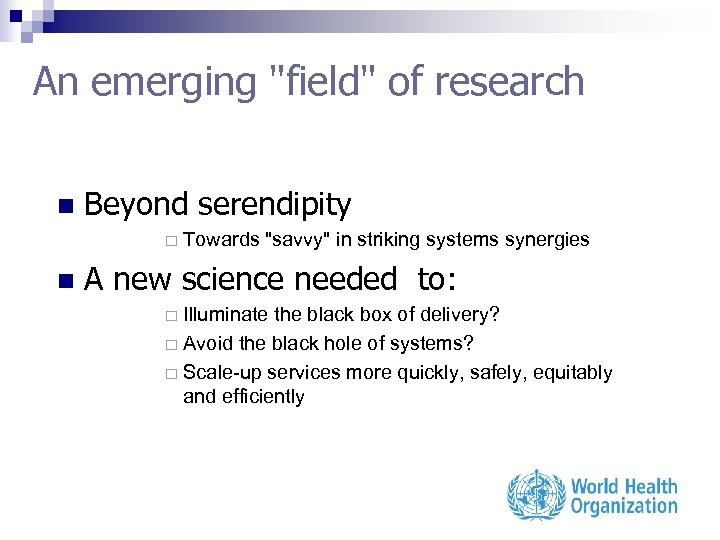 An emerging "field" of research

Beyond serendipity

Towards "savvy" in striking systems synergies

A new science needed to:

Illuminate the black box of delivery?

Avoid the black hole of systems?

Scale-up services more quickly, safely, equitably and efficiently

World Health Organization